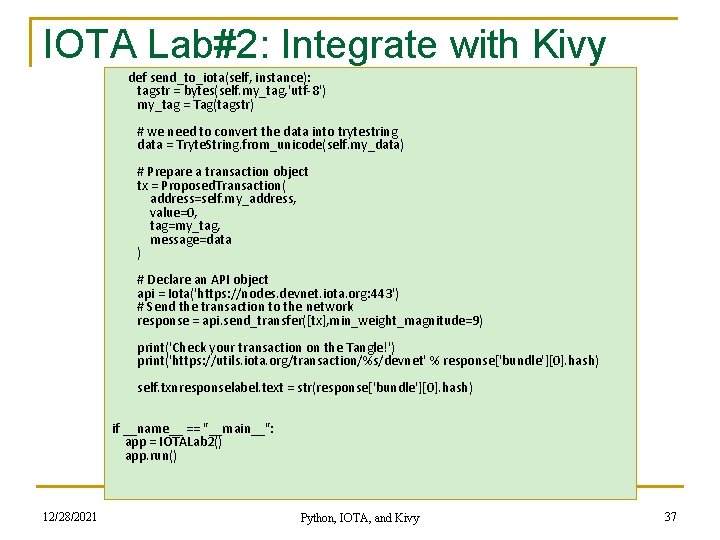 IOTA Lab#2: Integrate with Kivy

def send_to_iota(self, instance):
    tagstr = bytes(self.my_tag,'utf-8')
    my_tag = Tag(tagstr)

    # we need to convert the data into trytestring
    data = TryteString.from_unicode(self.my_data)

    # Prepare a transaction object
    tx = ProposedTransaction(
        address=self.my_address,
        value=0,
        tag=my_tag,
        message=data
    )

    # Declare an API object
    api = Iota('https://nodes.devnet.iota.org:443')
    # Send the transaction to the network
    response = api.send_transfer([tx],min_weight_magnitude=9)

    print('Check your transaction on the Tangle!')
    print('https://utils.iota.org/transaction/%s/devnet' % response['bundle'][0].hash)

    self.txnresponselabel.text = str(response['bundle'][0].hash)

if __name__ == "__main__":
    app = IOTALab2()
    app.run()

12/28/2021

Python, IOTA, and Kivy

37